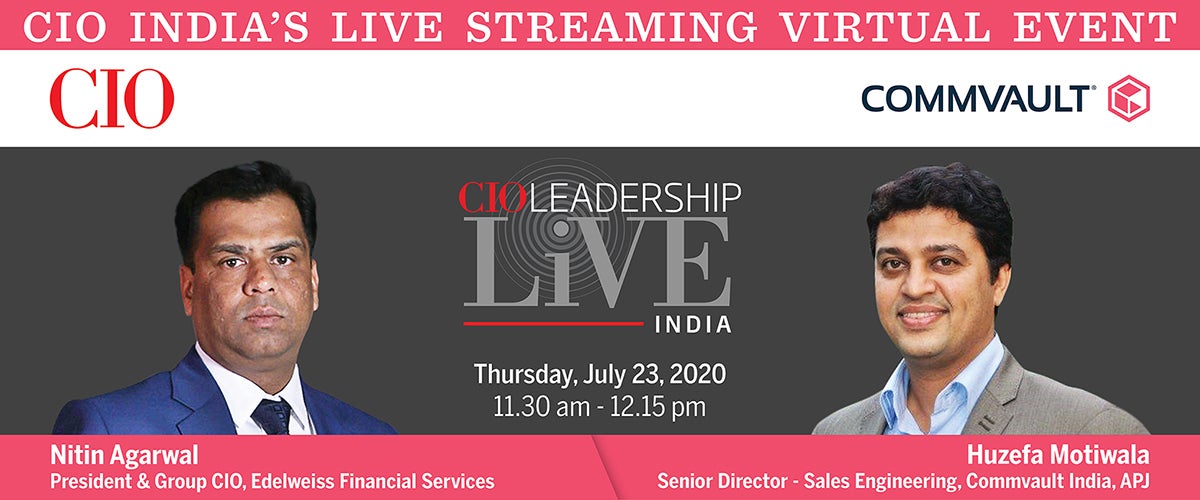 CIO INDIA'S LIVE STREAMING VIRTUAL EVENT

CIO

COMMVAULT®

CIO LEADERSHIP
LiVE
INDIA

Thursday, July 23, 2020
11.30 am - 12.15 pm

Nitin Agarwal
President & Group CIO, Edelweiss Financial Services

Huzefa Motiwala
Senior Director - Sales Engineering, Commvault India, APJ